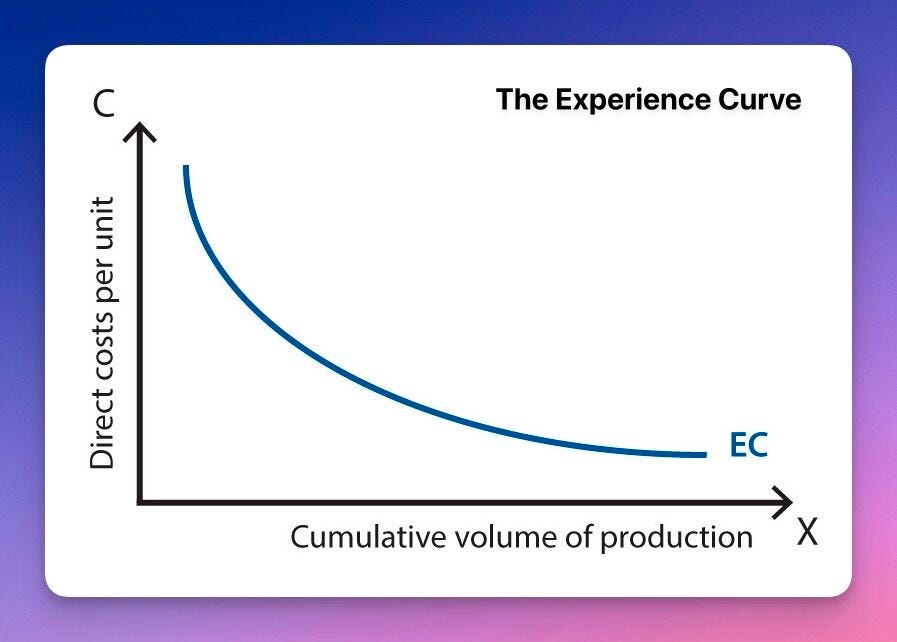 The Experience Curve

C

Direct costs per unit

EC

Cumulative volume of production

X